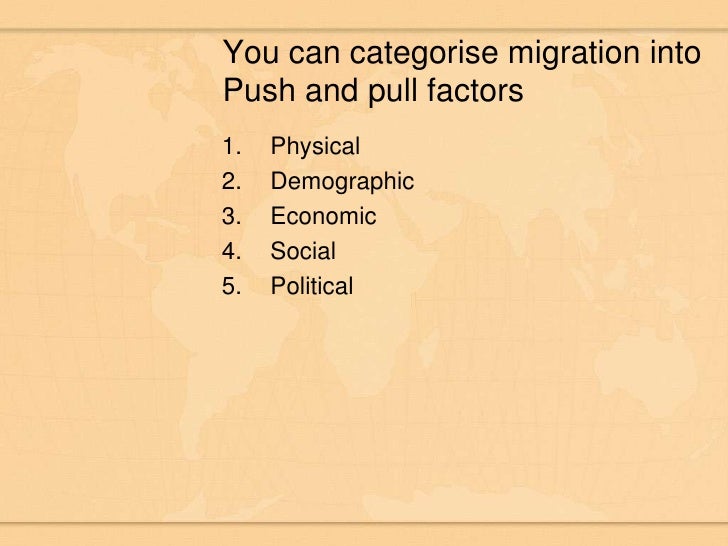 You can categorise migration into Push and pull factors

1. Physical
2. Demographic
3. Economic
4. Social
5. Political